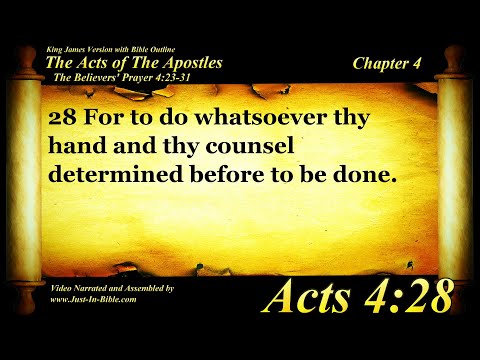 King James Version with Bible Outline
The Acts of The Apostles
The Believers' Prayer 4:23-31

Chapter 4

28 For to do whatsoever thy hand and thy counsel determined before to be done.

Video Narrated and Assembled by
www.Just-In-Bible.com

Acts 4:28